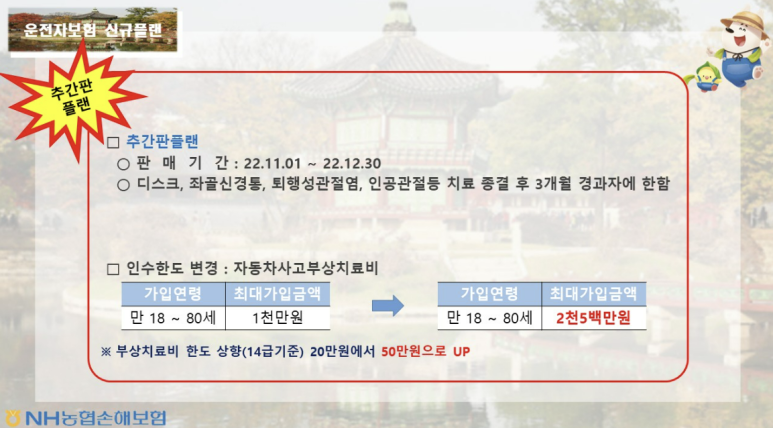 운전자보험 신규플랜

추간판 플랜

□ 추간판플랜

○ 판 매 기 간 : 22.11.01 ~ 22.12.30

○ 디스크, 좌골신경통, 퇴행성관절염, 인공관절등 치료 종결 후 3개월 경과자에 한함

□ 인수한도 변경 : 자동차사고부상치료비

| 가입연령 | 최대가입금액 |
|---|---|
| 만 18 ~ 80세 | 1천만원 |

| 가입연령 | 최대가입금액 |
|---|---|
| 만 18 ~ 80세 | 2천5백만원 |

※ 부상치료비 한도 상향(14급기준) 20만원에서 50만원으로 UP

NH농협손해보험